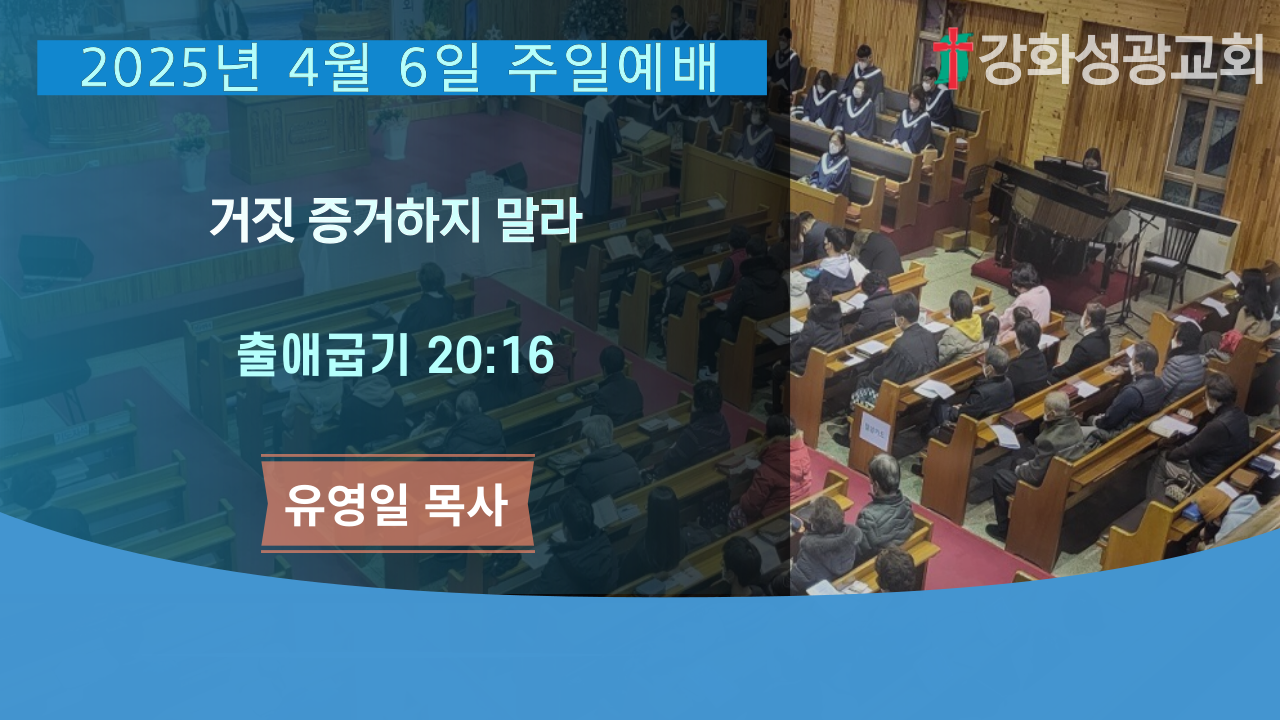 2025년 4월 6일 주일예배

강화성광교회

거짓 증거하지 말라

출애굽기 20:16

유영일 목사